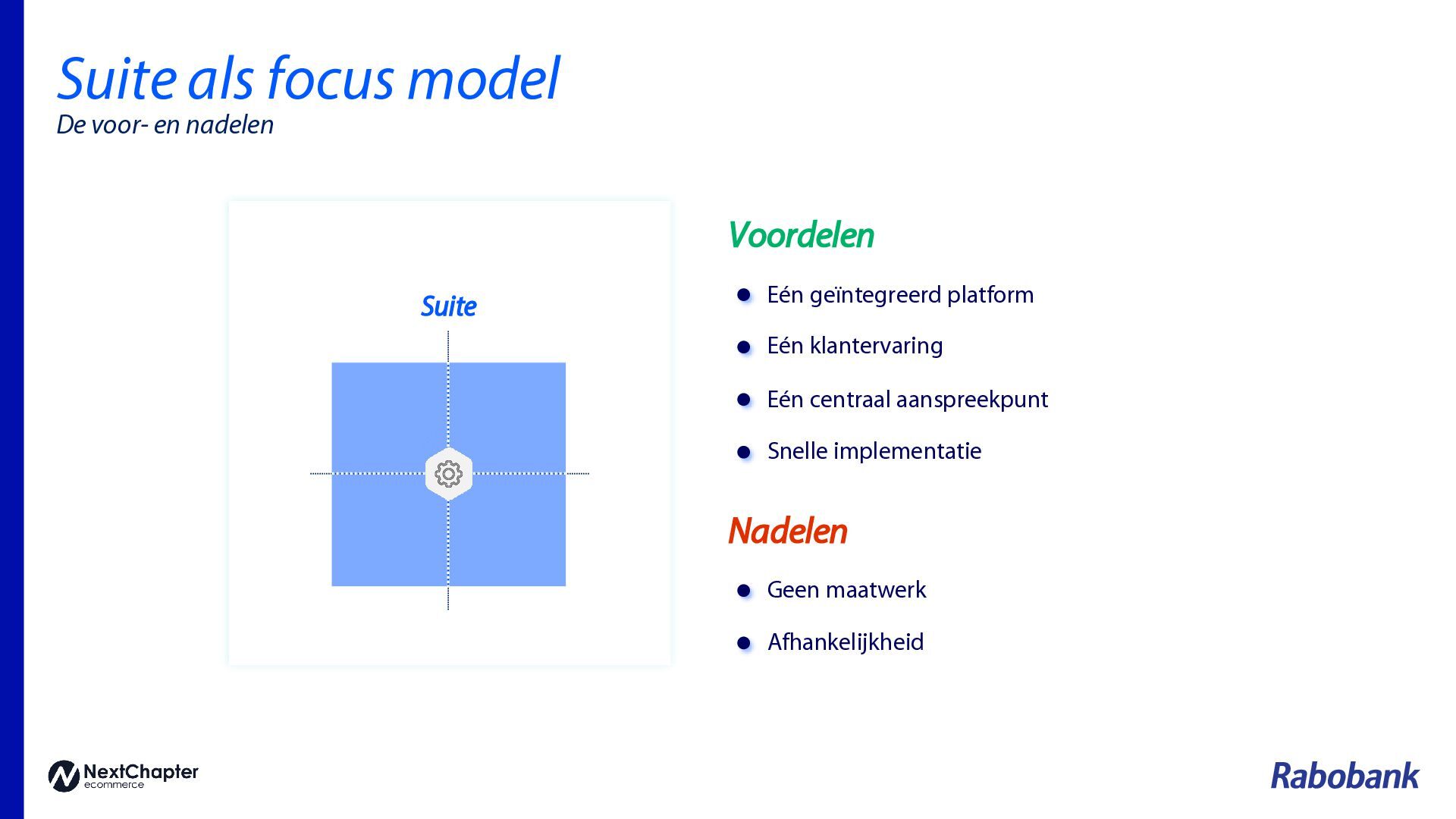 Suite als focus model

De voor- en nadelen

Suite

Voordelen

- Eén geïntegreerd platform
- Eén klantervaring
- Eén centraal aanspreekpunt
- Snelle implementatie

Nadelen

- Geen maatwerk
- Afhankelijkheid

NextChapter ecommerce

Rabobank